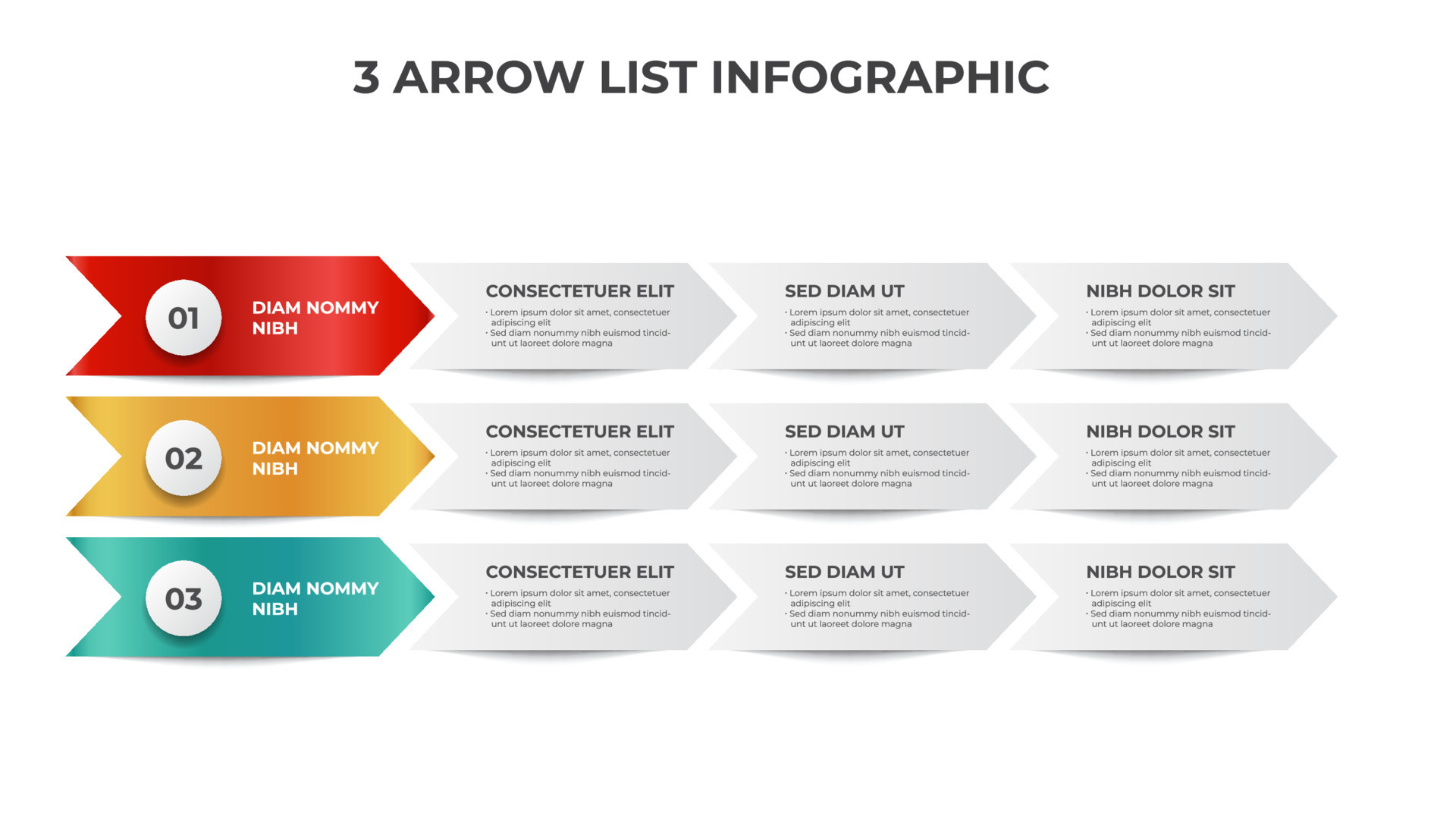 3 ARROW LIST INFOGRAPHIC

01

DIAM NOMMY NIBH

CONSECTETUER ELIT

• Lorem ipsum dolor sit amet, consectetuer adipiscing elit
• Sed diam nonummy nibh euismod tincidunt ut laoreet dolore magna

SED DIAM UT

• Lorem ipsum dolor sit amet, consectetuer adipiscing elit
• Sed diam nonummy nibh euismod tincidunt ut laoreet dolore magna

NIBH DOLOR SIT

• Lorem ipsum dolor sit amet, consectetuer adipiscing elit
• Sed diam nonummy nibh euismod tincidunt ut laoreet dolore magna

02

DIAM NOMMY NIBH

CONSECTETUER ELIT

• Lorem ipsum dolor sit amet, consectetuer adipiscing elit
• Sed diam nonummy nibh euismod tincidunt ut laoreet dolore magna

SED DIAM UT

• Lorem ipsum dolor sit amet, consectetuer adipiscing elit
• Sed diam nonummy nibh euismod tincidunt ut laoreet dolore magna

NIBH DOLOR SIT

• Lorem ipsum dolor sit amet, consectetuer adipiscing elit
• Sed diam nonummy nibh euismod tincidunt ut laoreet dolore magna

03

DIAM NOMMY NIBH

CONSECTETUER ELIT

• Lorem ipsum dolor sit amet, consectetuer adipiscing elit
• Sed diam nonummy nibh euismod tincidunt ut laoreet dolore magna

SED DIAM UT

• Lorem ipsum dolor sit amet, consectetuer adipiscing elit
• Sed diam nonummy nibh euismod tincidunt ut laoreet dolore magna

NIBH DOLOR SIT

• Lorem ipsum dolor sit amet, consectetuer adipiscing elit
• Sed diam nonummy nibh euismod tincidunt ut laoreet dolore magna